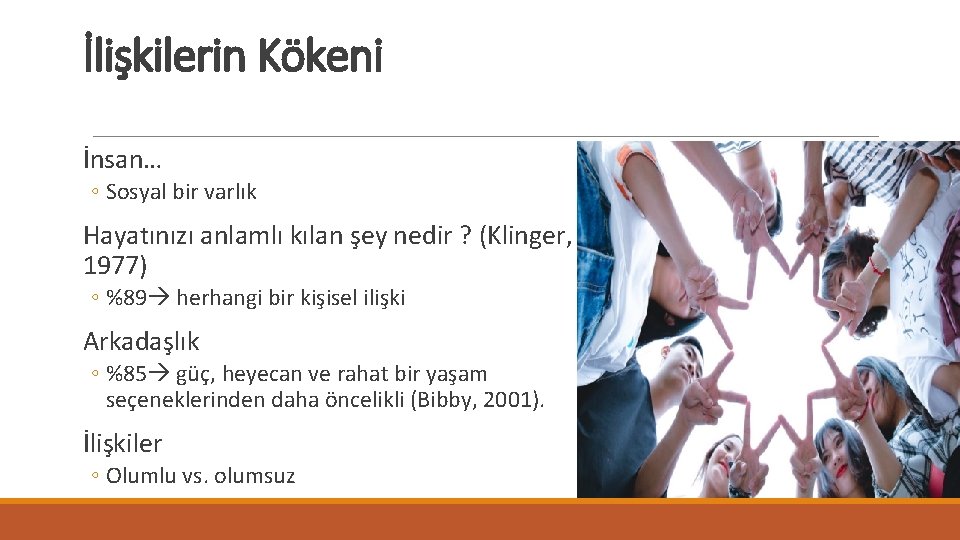 İlişkilerin Kökeni

İnsan…

◦ Sosyal bir varlık

Hayatınızı anlamlı kılan şey nedir ? (Klinger, 1977)

◦ %89→ herhangi bir kişisel ilişki

Arkadaşlık

◦ %85→ güç, heyecan ve rahat bir yaşam seçeneklerinden daha öncelikli (Bibby, 2001).

İlişkiler

◦ Olumlu vs. olumsuz